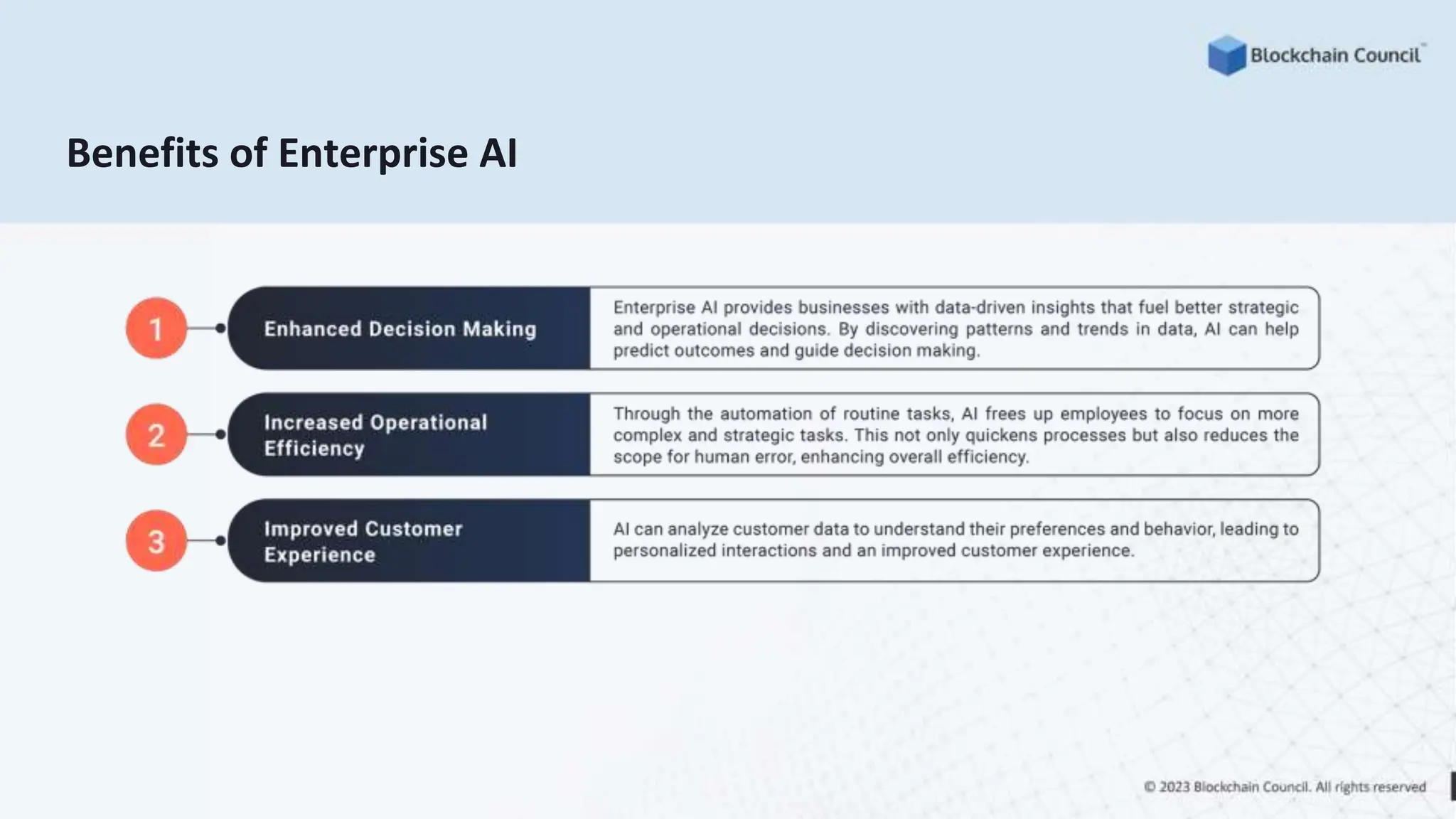 Blockchain Council™

Benefits of Enterprise AI

1 Enhanced Decision Making

Enterprise AI provides businesses with data-driven insights that fuel better strategic and operational decisions. By discovering patterns and trends in data, AI can help predict outcomes and guide decision making.

2 Increased Operational Efficiency

Through the automation of routine tasks, AI frees up employees to focus on more complex and strategic tasks. This not only quickens processes but also reduces the scope for human error, enhancing overall efficiency.

3 Improved Customer Experience

AI can analyze customer data to understand their preferences and behavior, leading to personalized interactions and an improved customer experience.

© 2023 Blockchain Council. All rights reserved